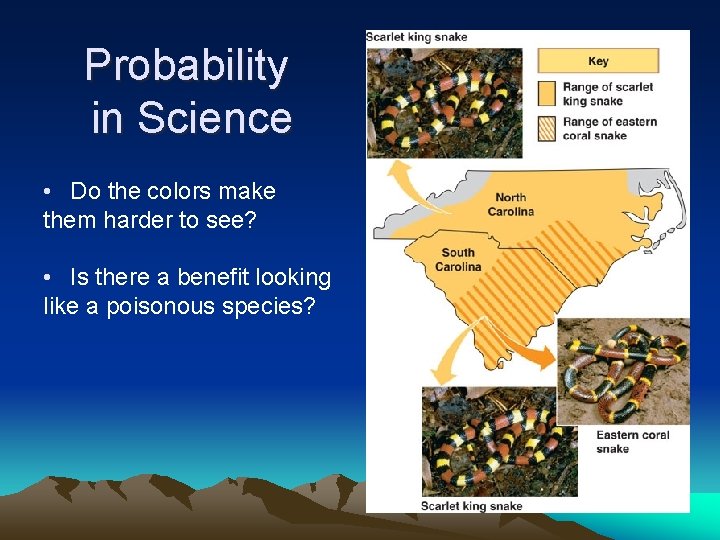 Probability in Science

• Do the colors make them harder to see?

• Is there a benefit looking like a poisonous species?

Scarlet king snake

Key

Range of scarlet king snake

Range of eastern coral snake

North Carolina

South Carolina

Eastern coral snake

Scarlet king snake